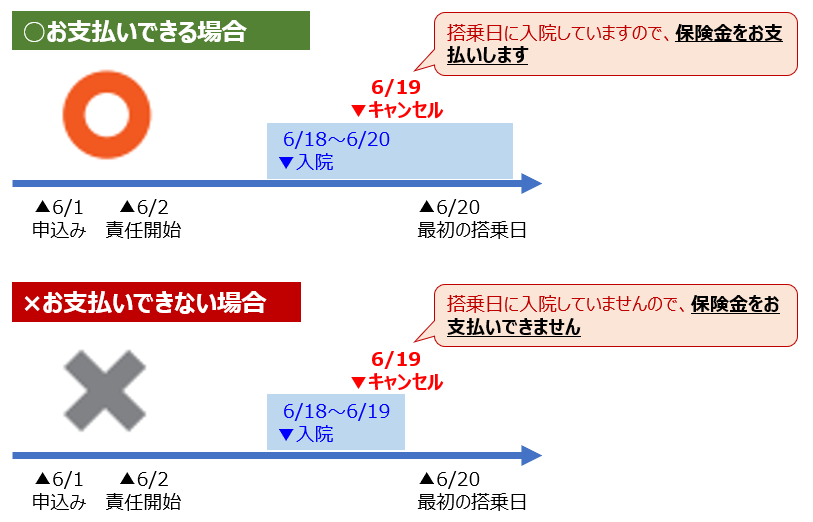 ○お支払いできる場合

搭乗日に入院していますので、保険金をお支払いします

6/19
▼キャンセル

6/18～6/20
▼入院

▲6/1
申込み

▲6/2
責任開始

▲6/20
最初の搭乗日

×お支払いできない場合

搭乗日に入院していませんので、保険金をお支払いできません

6/19
▼キャンセル

6/18～6/19
▼入院

▲6/1
申込み

▲6/2
責任開始

▲6/20
最初の搭乗日